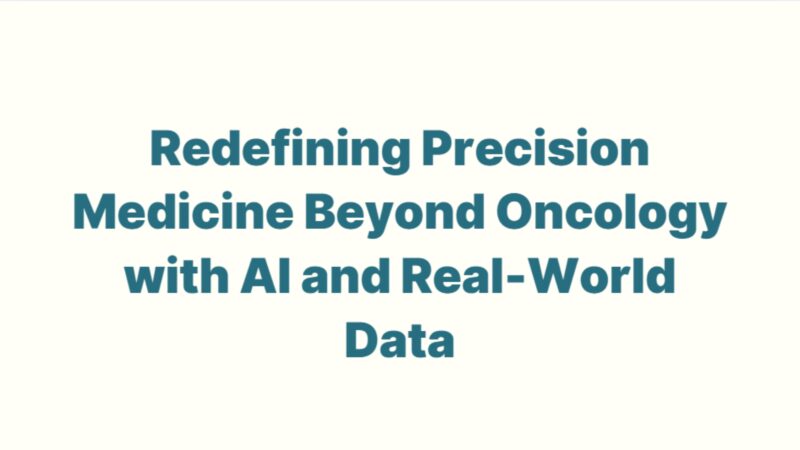 Redefining Precision Medicine Beyond Oncology with AI and Real-World Data